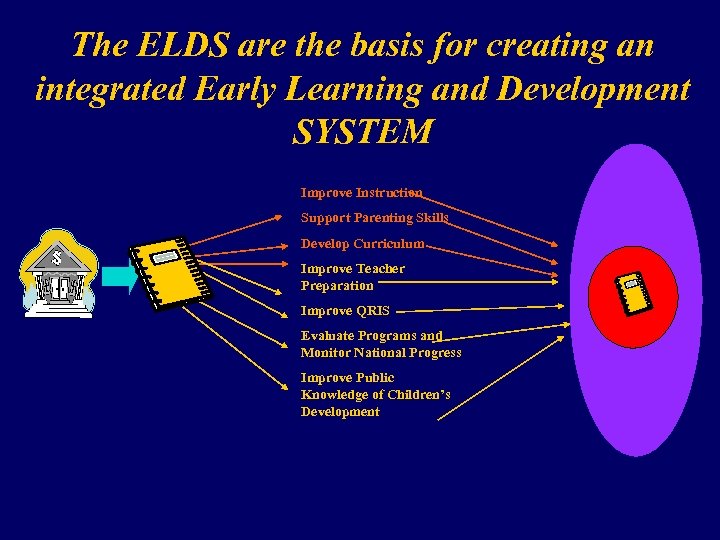 The ELDS are the basis for creating an integrated Early Learning and Development SYSTEM

$

Improve Instruction

Support Parenting Skills

Develop Curriculum

Improve Teacher Preparation

Improve QRIS

Evaluate Programs and Monitor National Progress

Improve Public Knowledge of Children's Development